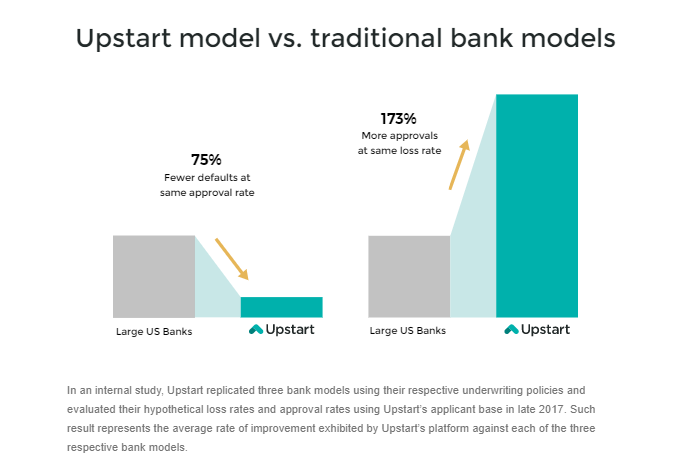 Upstart model vs. traditional bank models

75%
Fewer defaults at same approval rate

Large US Banks

Upstart

173%
More approvals at same loss rate

Large US Banks

Upstart

In an internal study, Upstart replicated three bank models using their respective underwriting policies and evaluated their hypothetical loss rates and approval rates using Upstart's applicant base in late 2017. Such result represents the average rate of improvement exhibited by Upstart's platform against each of the three respective bank models.